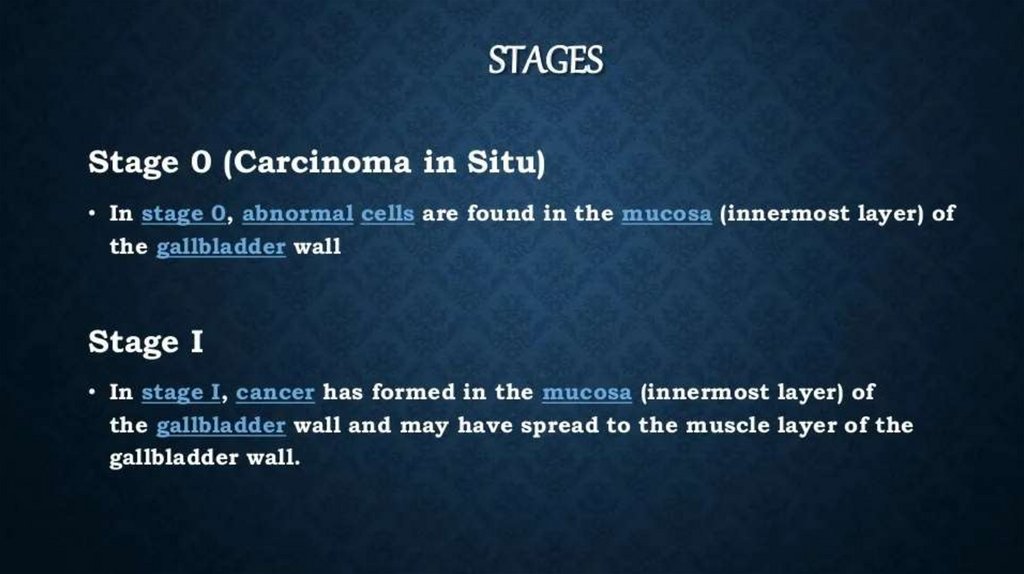 STAGES

Stage 0 (Carcinoma in Situ)

• In stage 0, abnormal cells are found in the mucosa (innermost layer) of the gallbladder wall

Stage I

• In stage I, cancer has formed in the mucosa (innermost layer) of the gallbladder wall and may have spread to the muscle layer of the gallbladder wall.